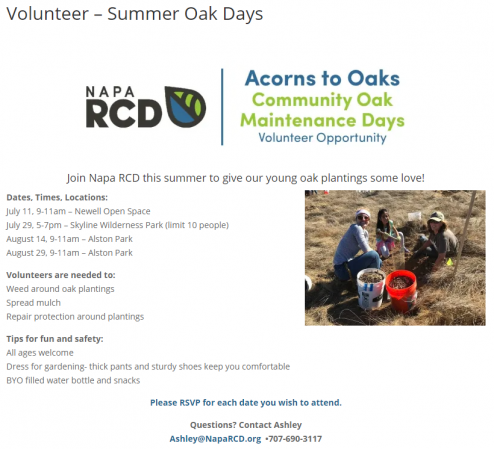 Volunteer – Summer Oak Days

NAPA RCD

Acorns to Oaks
Community Oak Maintenance Days
Volunteer Opportunity

Join Napa RCD this summer to give our young oak plantings some love!

Dates, Times, Locations:
July 11, 9-11am – Newell Open Space
July 29, 5-7pm – Skyline Wilderness Park (limit 10 people)
August 14, 9-11am – Alston Park
August 29, 9-11am – Alston Park

Volunteers are needed to:
Weed around oak plantings
Spread mulch
Repair protection around plantings

Tips for fun and safety:
All ages welcome
Dress for gardening- thick pants and sturdy shoes keep you comfortable
BYO filled water bottle and snacks

Please RSVP for each date you wish to attend.

Questions? Contact Ashley
Ashley@NapaRCD.org •707-690-3117